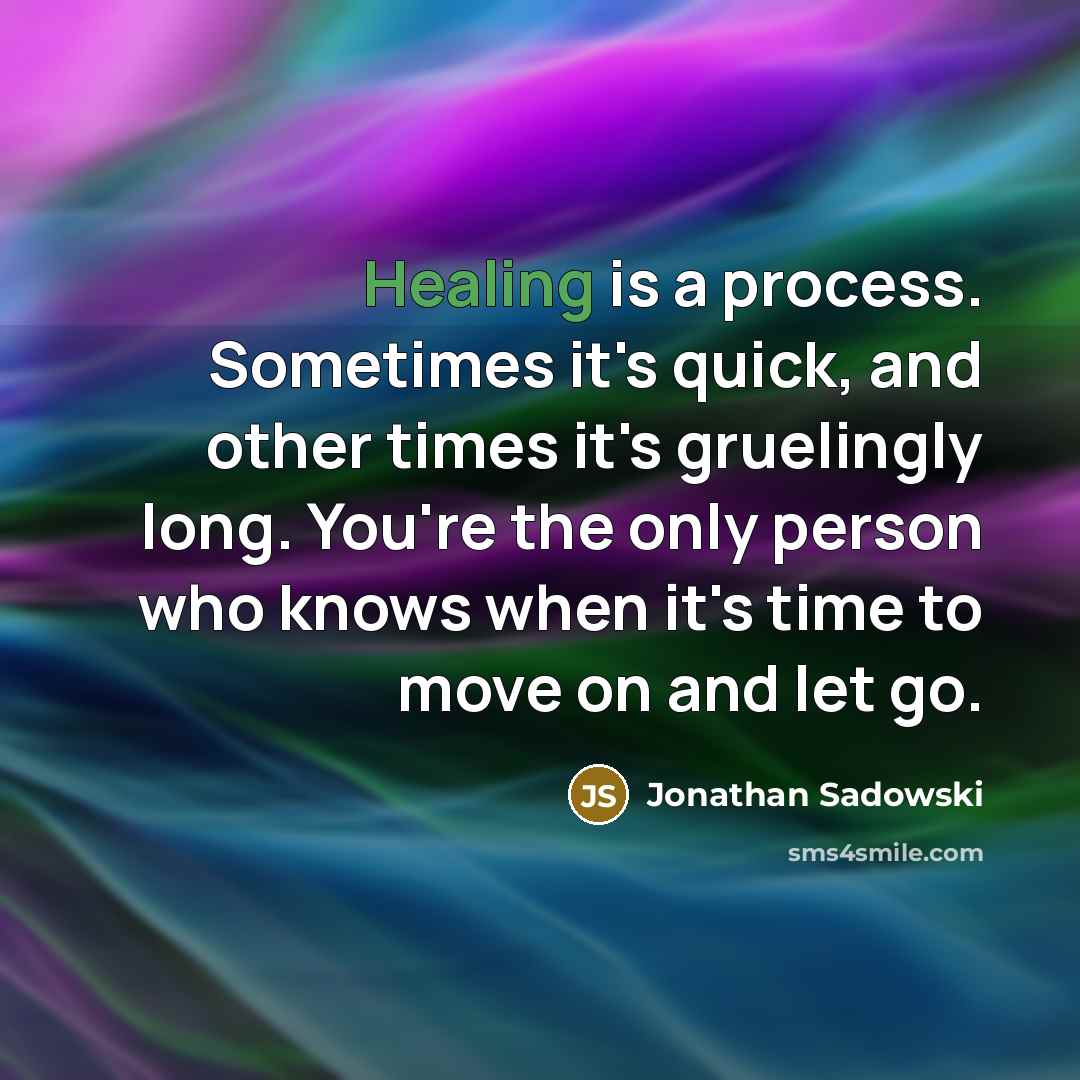 Healing is a process. Sometimes it's quick, and other times it's gruelingly long. You're the only person who knows when it's time to move on and let go.

JS Jonathan Sadowski

sms4smile.com